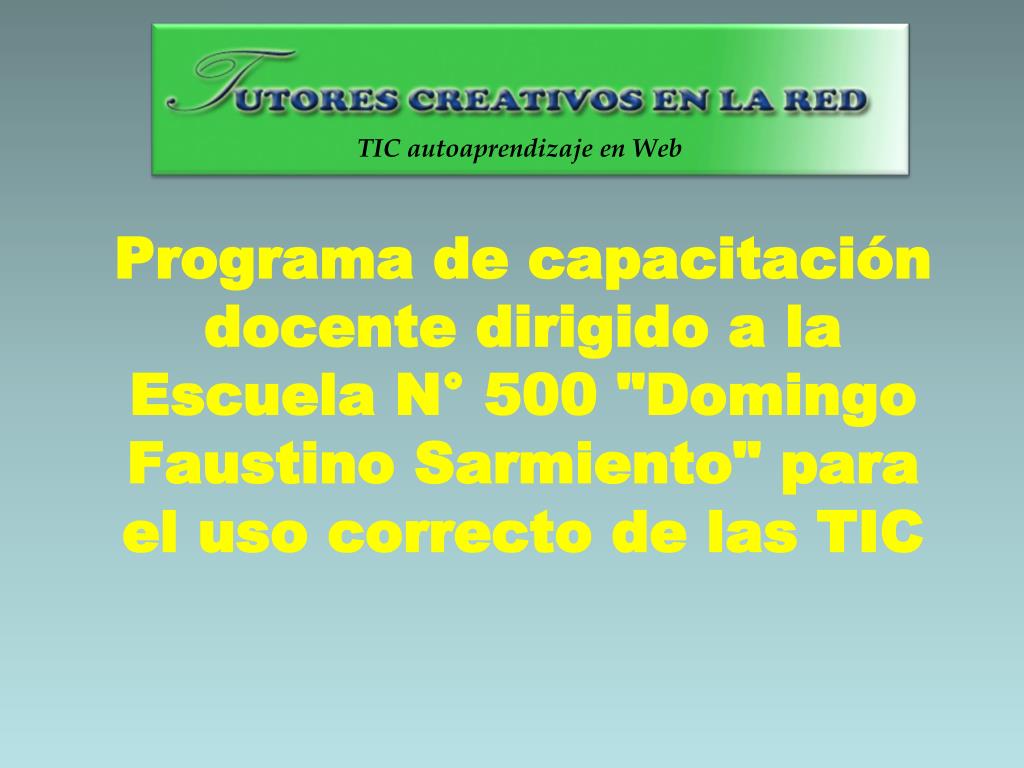 TUTORES CREATIVOS EN LA RED
TIC autoaprendizaje en Web

Programa de capacitación docente dirigido a la Escuela N° 500 "Domingo Faustino Sarmiento" para el uso correcto de las TIC